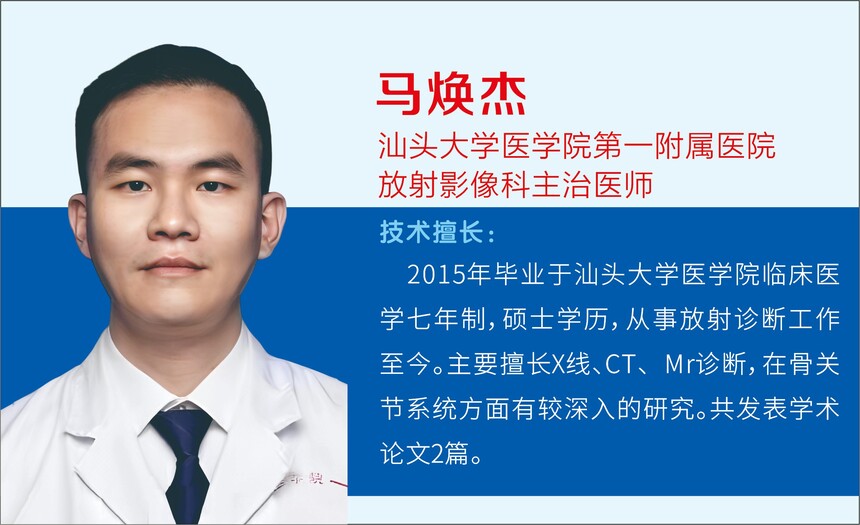 马焕杰

汕头大学医学院第一附属医院
放射影像科主治医师

技术擅长：

2015年毕业于汕头大学医学院临床医学七年制，硕士学历，从事放射诊断工作至今。主要擅长X线、CT、Mr诊断，在骨关节系统方面有较深入的研究。共发表学术论文2篇。